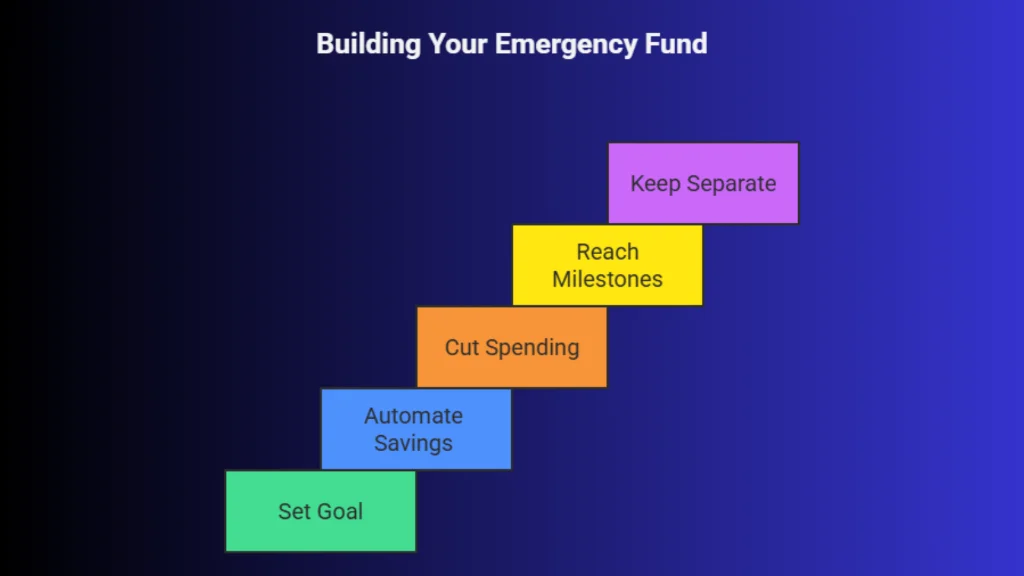 Building Your Emergency Fund

Keep Separate

Reach Milestones

Cut Spending

Automate Savings

Set Goal